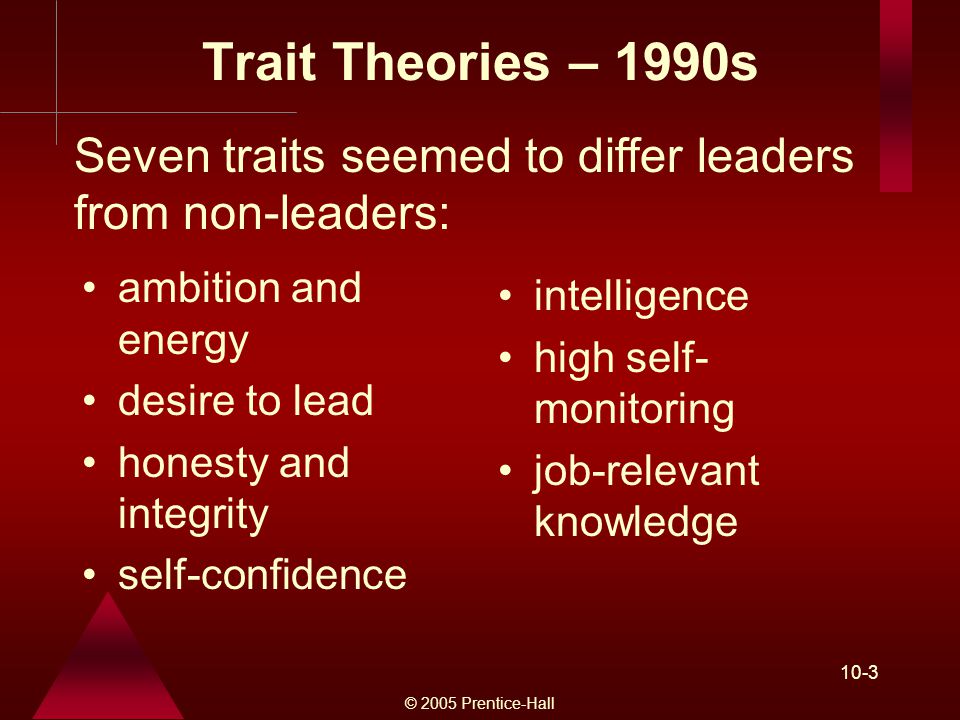 Trait Theories – 1990s

Seven traits seemed to differ leaders from non-leaders:

• ambition and energy
• desire to lead
• honesty and integrity
• self-confidence

• intelligence
• high self-monitoring
• job-relevant knowledge

10-3

© 2005 Prentice-Hall